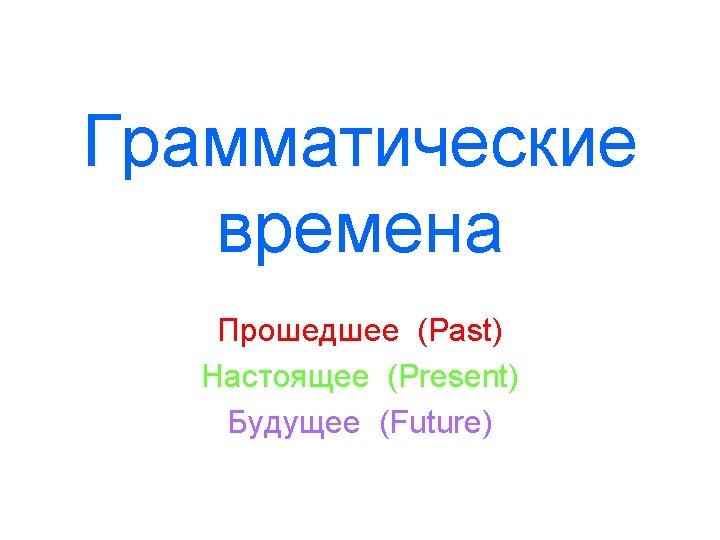 Грамматические времена

Прошедшее (Past)
Настоящее (Present)
Будущее (Future)